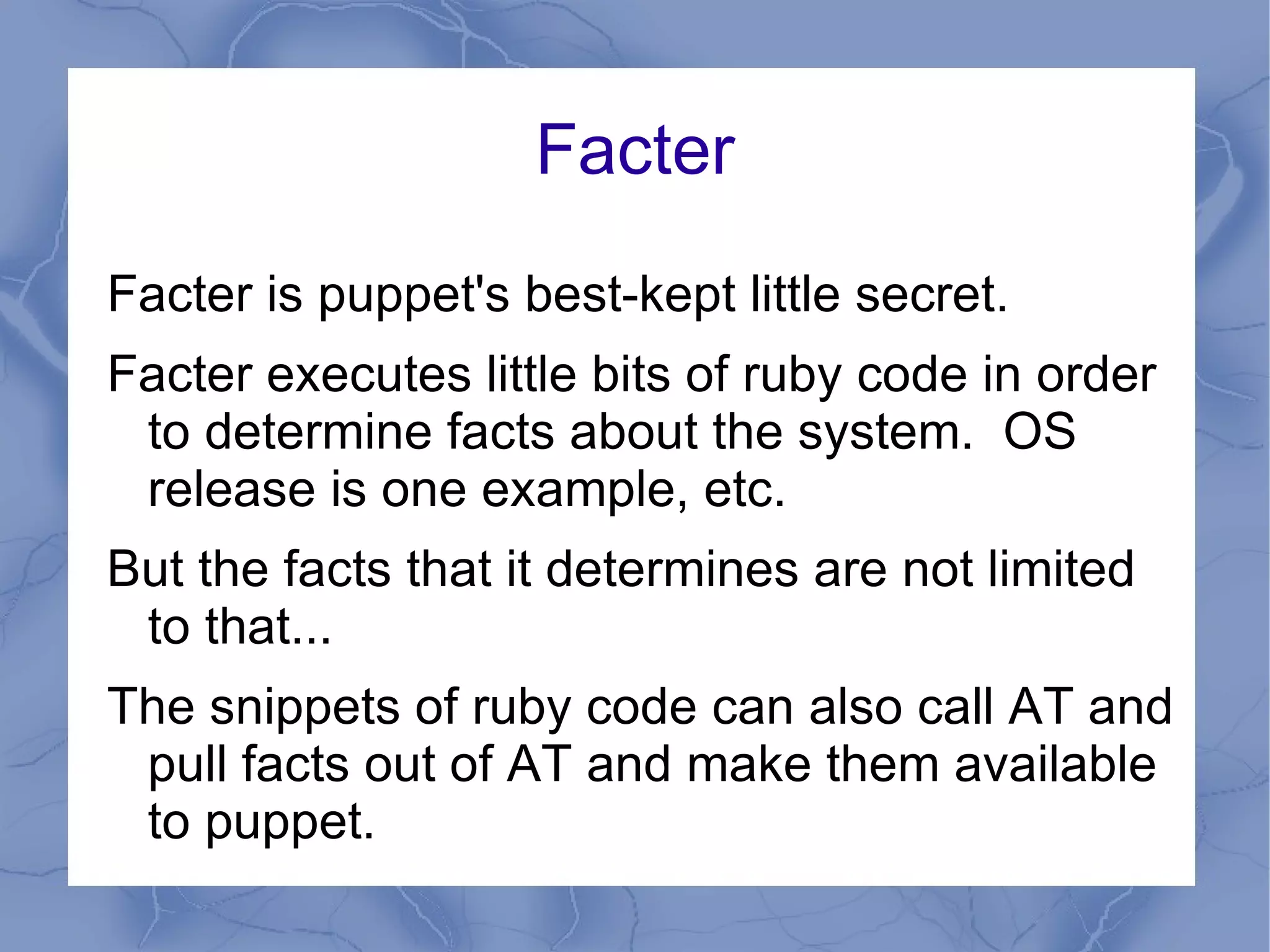 Facter

Facter is puppet's best-kept little secret.

Facter executes little bits of ruby code in order to determine facts about the system. OS release is one example, etc.

But the facts that it determines are not limited to that...

The snippets of ruby code can also call AT and pull facts out of AT and make them available to puppet.